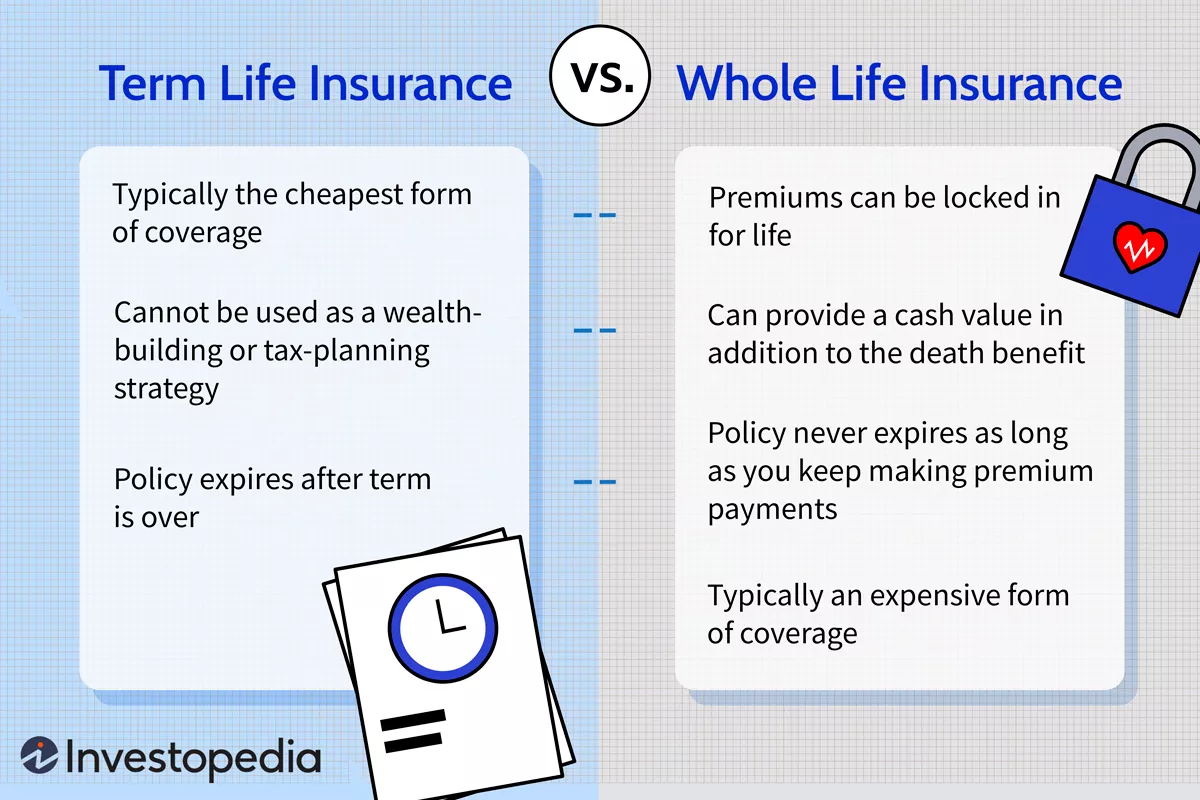 Term Life Insurance

VS.

Whole Life Insurance

Typically the cheapest form of coverage

Cannot be used as a wealth-building or tax-planning strategy

Policy expires after term is over

Premiums can be locked in for life

Can provide a cash value in addition to the death benefit

Policy never expires as long as you keep making premium payments

Typically an expensive form of coverage

Investopedia